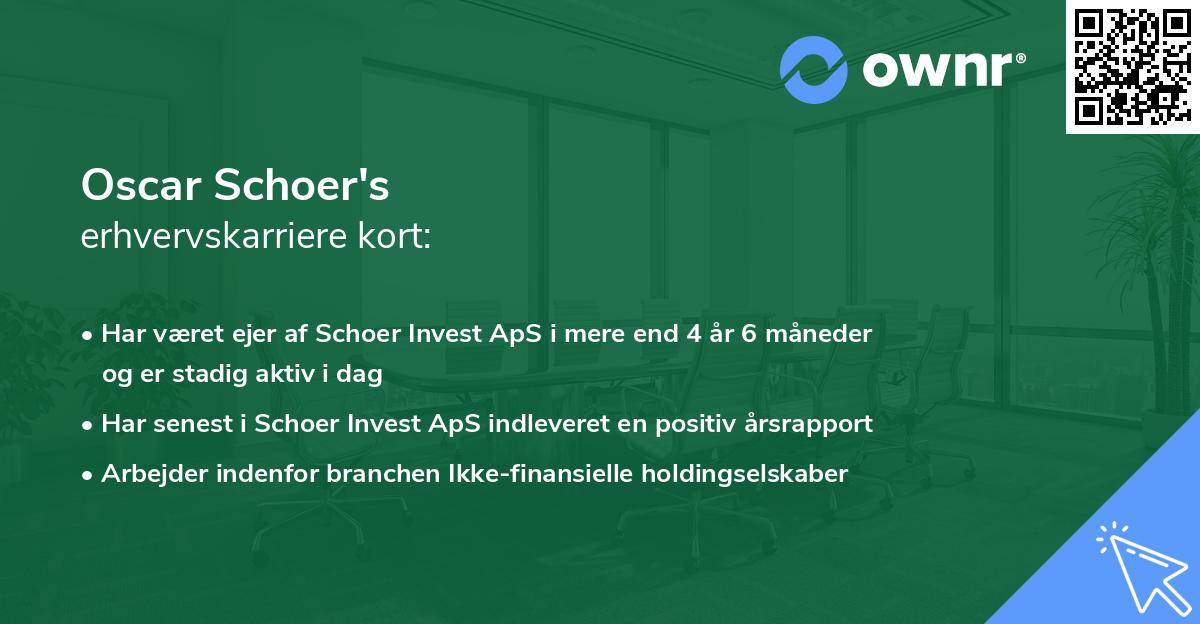 ownr®

Oscar Schoer's
erhvervskarriere kort:

• Har været ejer af Schoer Invest ApS i mere end 4 år 6 måneder og er stadig aktiv i dag
• Har senest i Schoer Invest ApS indleveret en positiv årsrapport
• Arbejder indenfor branchen Ikke-finansielle holdingselskaber